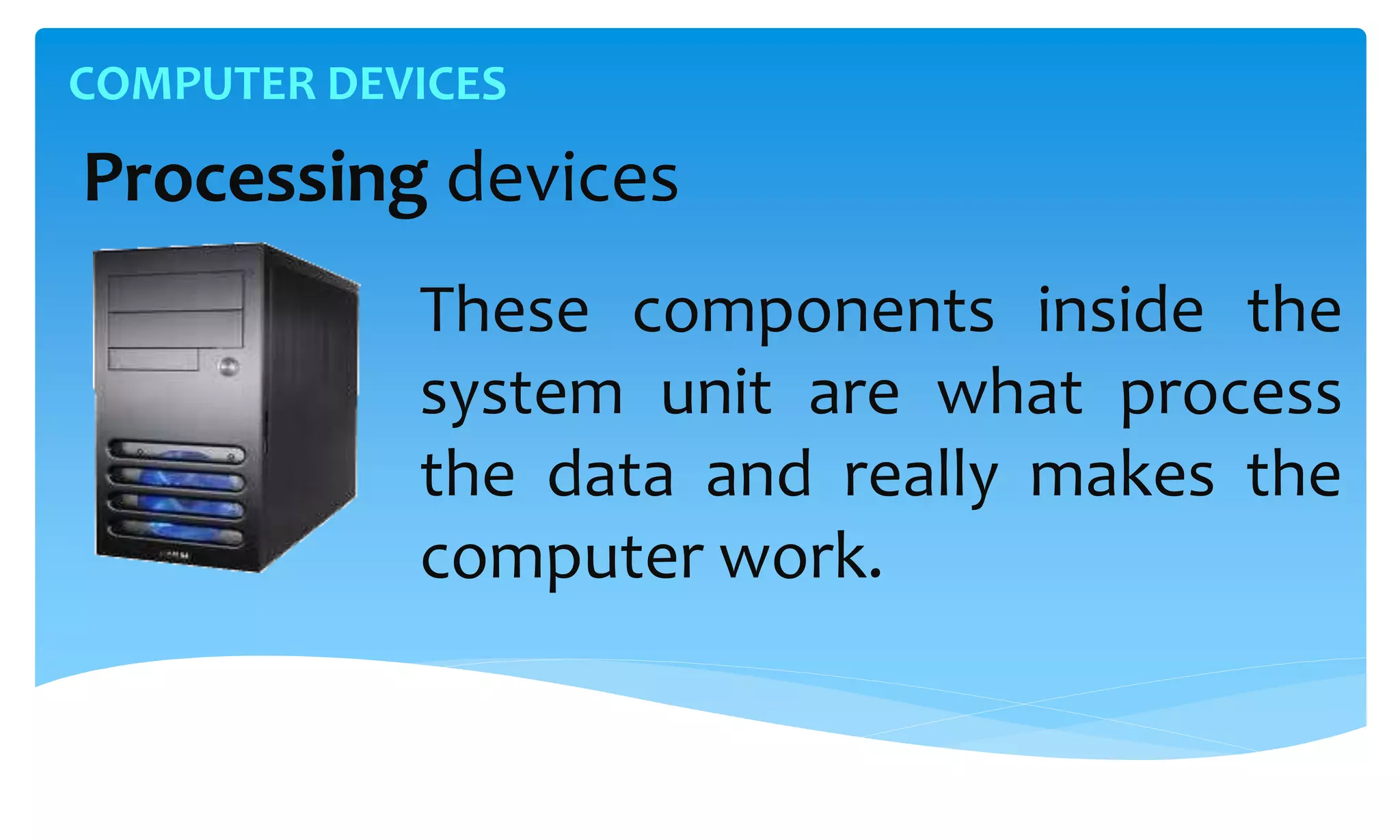 COMPUTER DEVICES

Processing devices

These components inside the system unit are what process the data and really makes the computer work.